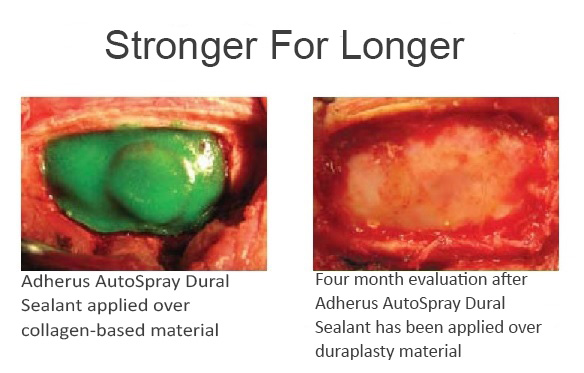 Stronger For Longer

Adherus AutoSpray Dural Sealant applied over collagen-based material

Four month evaluation after Adherus AutoSpray Dural Sealant has been applied over duraplasty material